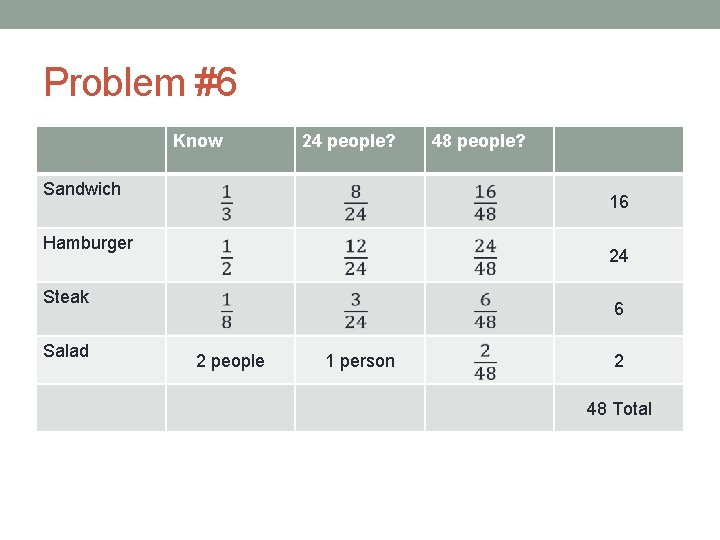 Problem #6

| | Know | 24 people? | 48 people? | |
|---|---|---|---|---|
| Sandwich | $\frac{1}{3}$ | $\frac{8}{24}$ | $\frac{16}{48}$ | 16 |
| Hamburger | $\frac{1}{2}$ | $\frac{12}{24}$ | $\frac{24}{48}$ | 24 |
| Steak | $\frac{1}{8}$ | $\frac{3}{24}$ | $\frac{6}{48}$ | 6 |
| Salad | 2 people | 1 person | $\frac{2}{48}$ | 2 |
| | | | | 48 Total |